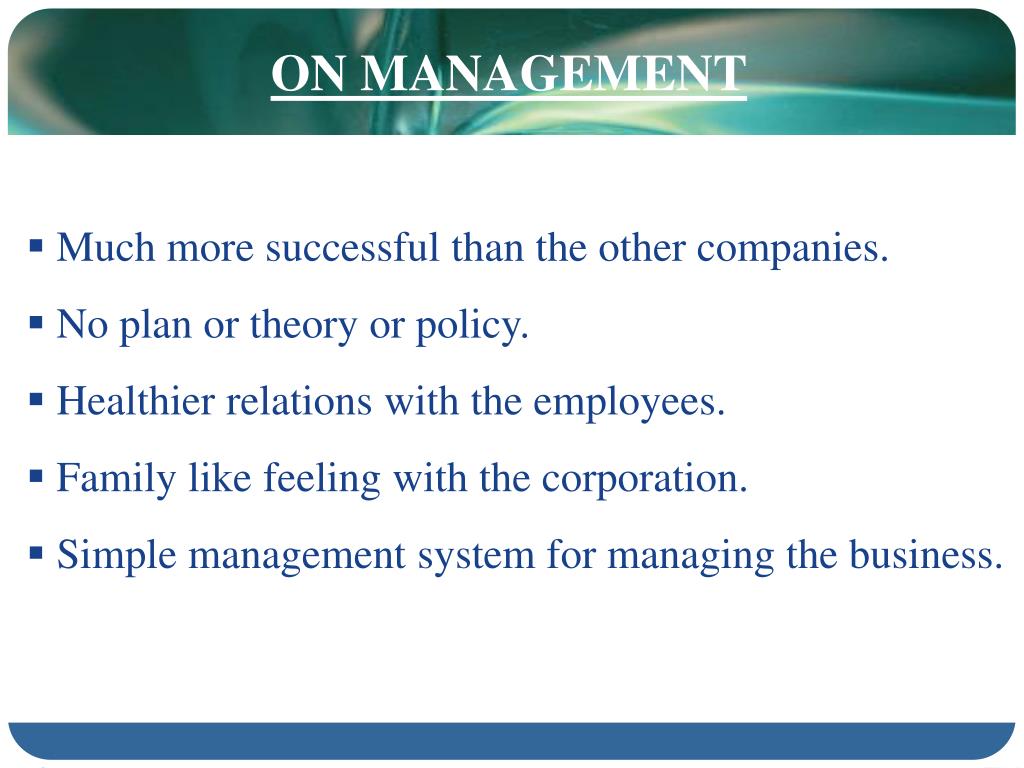 ON MANAGEMENT

▪ Much more successful than the other companies.

▪ No plan or theory or policy.

▪ Healthier relations with the employees.

▪ Family like feeling with the corporation.

▪ Simple management system for managing the business.